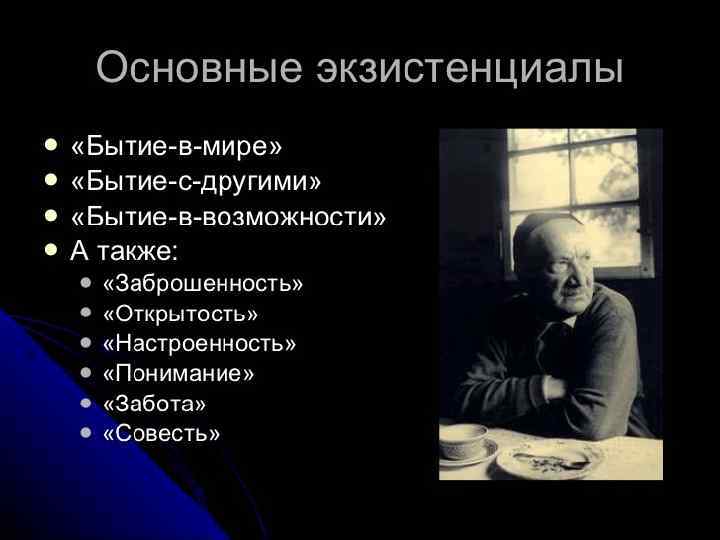 Основные экзистенциалы

- «Бытие-в-мире»
- «Бытие-с-другими»
- «Бытие-в-возможности»
- А также:
  - «Заброшенность»
  - «Открытость»
  - «Настроенность»
  - «Понимание»
  - «Забота»
  - «Совесть»